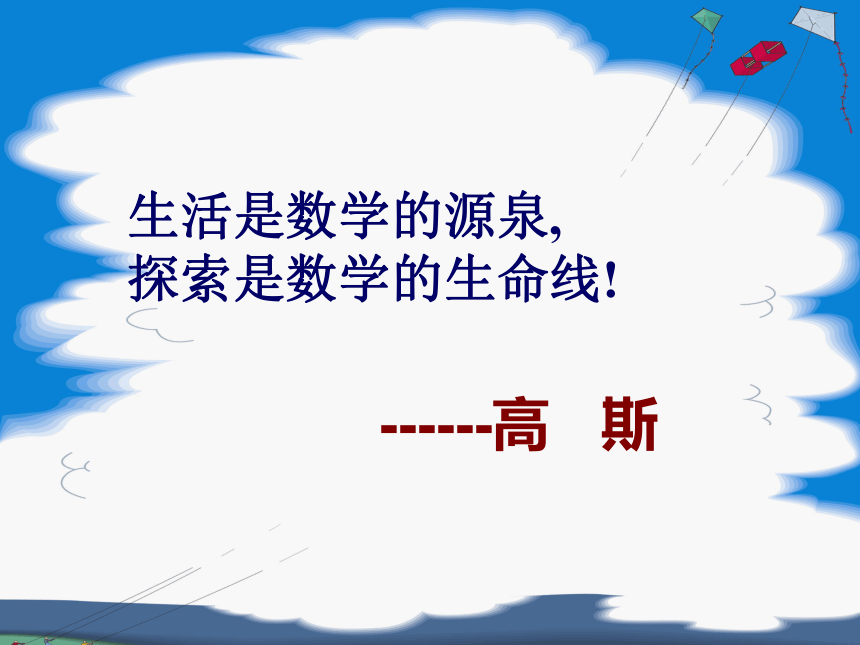 生活是数学的源泉,
探索是数学的生命线!

------高　斯